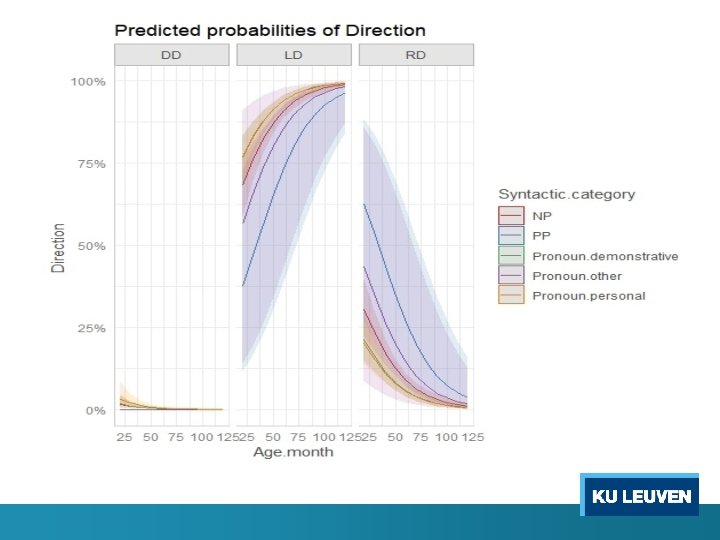 Predicted probabilities of Direction

DD

LD

RD

100%

75%

50%

25%

0%

Direction

25 50 75 100 125 25 50 75 100 125 25 50 75 100 125

Age.month

Syntactic.category

NP

PP

Pronoun.demonstrative

Pronoun.other

Pronoun.personal

KU LEUVEN